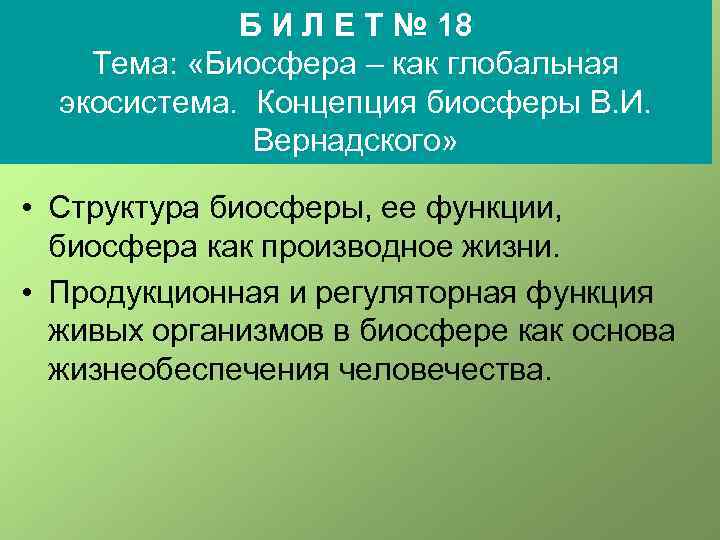 Б И Л Е Т № 18
Тема: «Биосфера – как глобальная экосистема. Концепция биосферы В.И. Вернадского»

• Структура биосферы, ее функции, биосфера как производное жизни.
• Продукционная и регуляторная функция живых организмов в биосфере как основа жизнеобеспечения человечества.